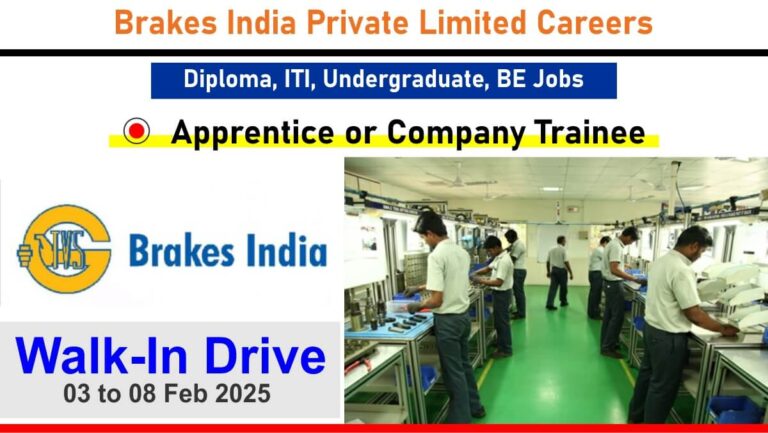 Brakes India Private Limited Careers

Diploma, ITI, Undergraduate, BE Jobs

Apprentice or Company Trainee

TVS

Brakes India

Walk-In Drive

03 to 08 Feb 2025